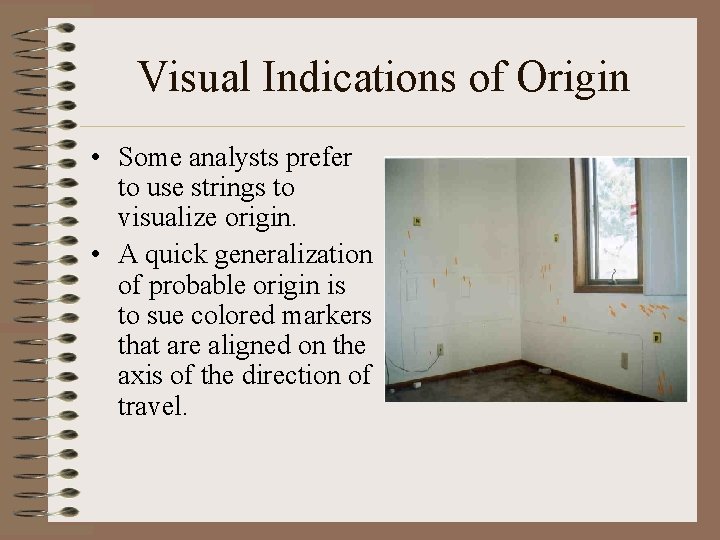 Visual Indications of Origin

• Some analysts prefer to use strings to visualize origin.

• A quick generalization of probable origin is to sue colored markers that are aligned on the axis of the direction of travel.